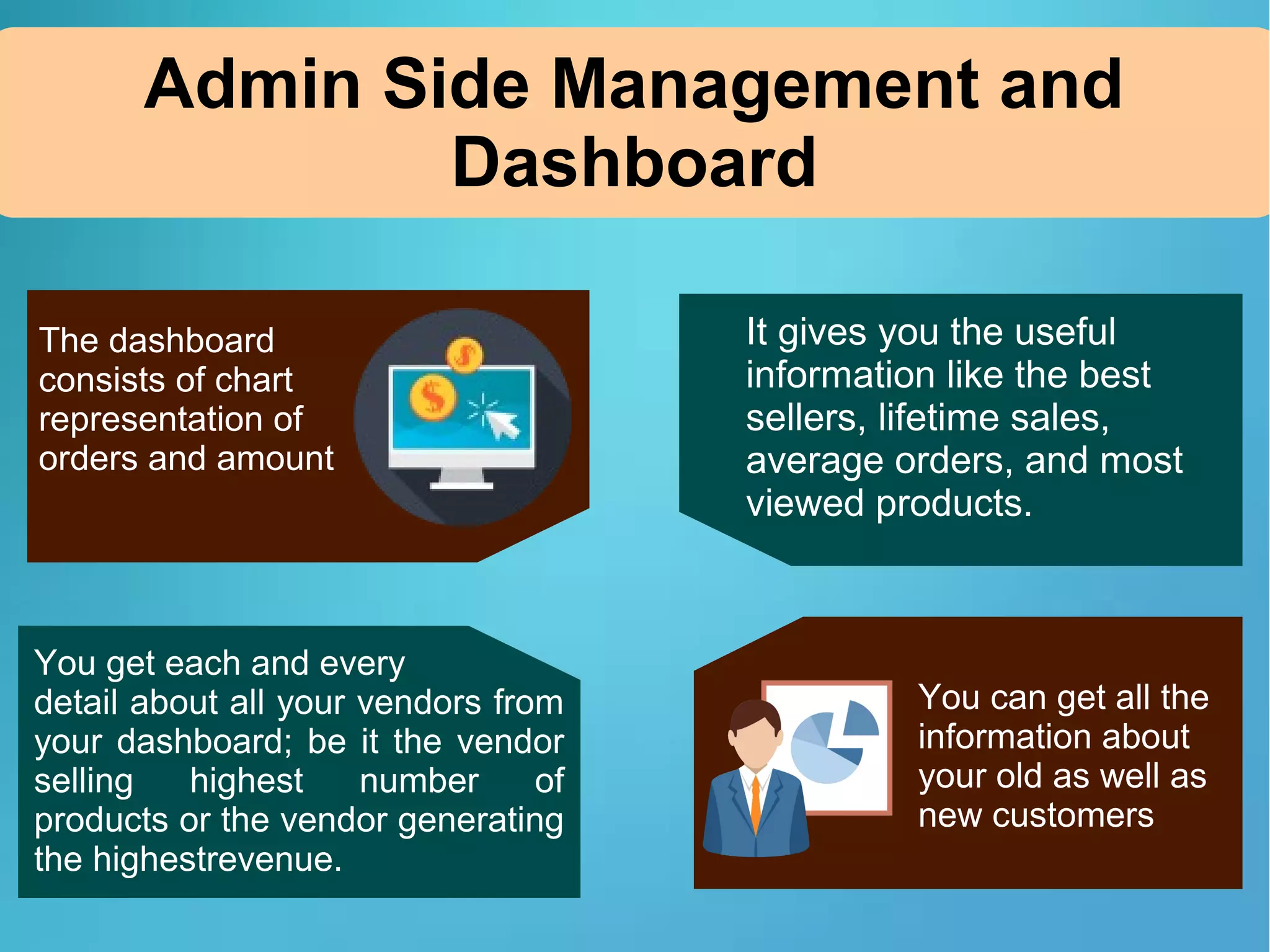 Admin Side Management and Dashboard

The dashboard consists of chart representation of orders and amount

It gives you the useful information like the best sellers, lifetime sales, average orders, and most viewed products.

You get each and every detail about all your vendors from your dashboard; be it the vendor selling highest number of products or the vendor generating the highestrevenue.

You can get all the information about your old as well as new customers